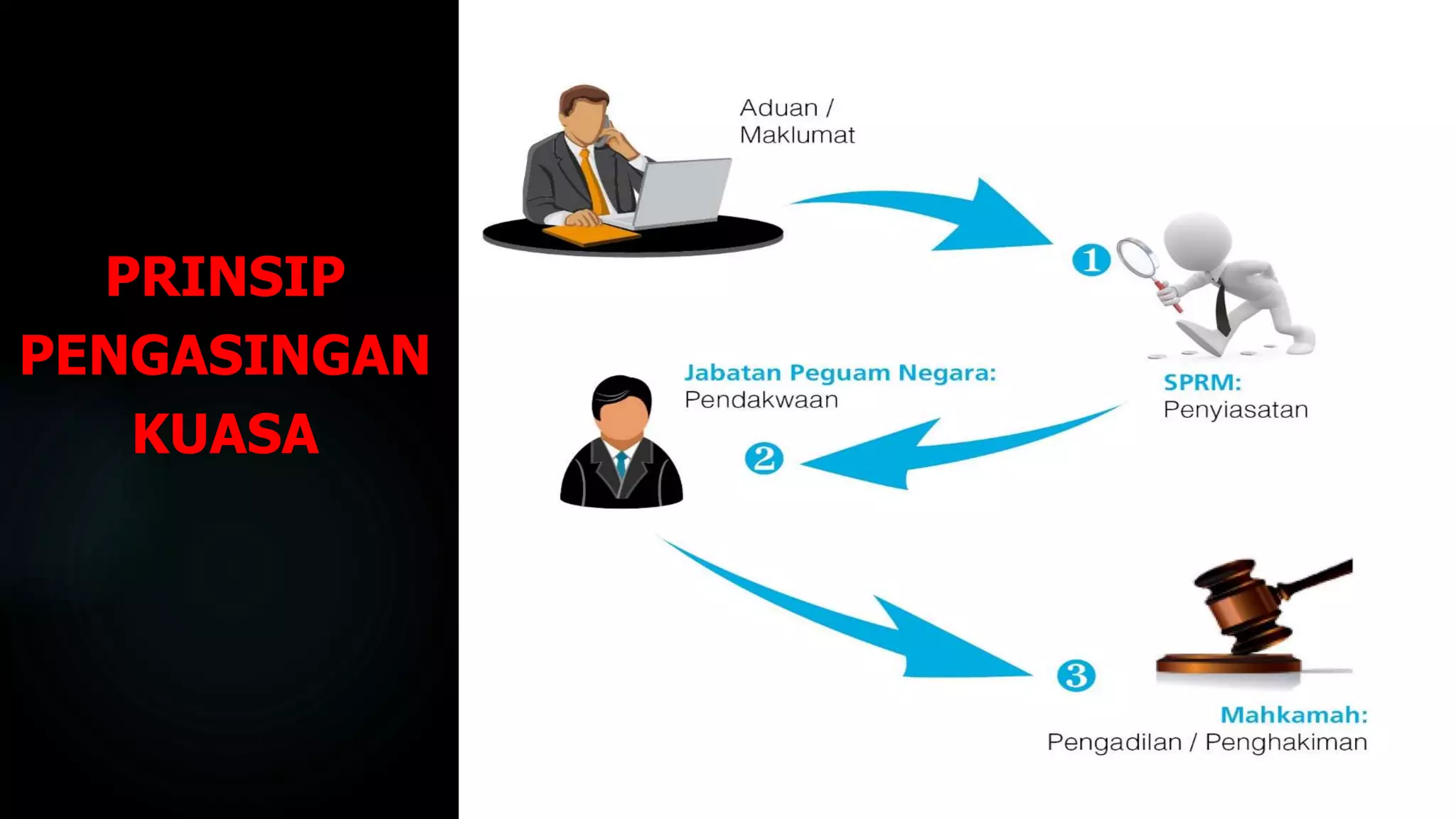 PRINSIP PENGASINGAN KUASA

Aduan / Maklumat

1

SPRM:
Penyiasatan

Jabatan Peguam Negara:
Pendakwaan

2

3

Mahkamah:
Pengadilan / Penghakiman